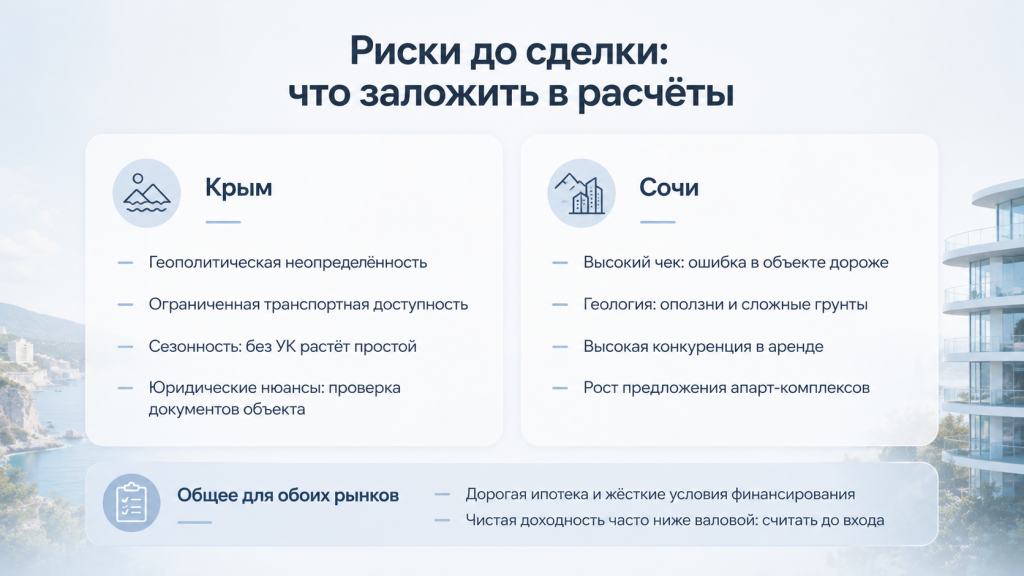 Риски до сделки:
что заложить в расчёты

Крым

— Геополитическая неопределённость

— Ограниченная транспортная доступность

— Сезонность: без УК растёт простой

— Юридические нюансы: проверка документов объекта

Сочи

— Высокий чек: ошибка в объекте дороже

— Геология: оползни и сложные грунты

— Высокая конкуренция в аренде

— Рост предложения апарт-комплексов

Общее для обоих рынков

— Дорогая ипотека и жёсткие условия финансирования

— Чистая доходность часто ниже валовой: считать до входа